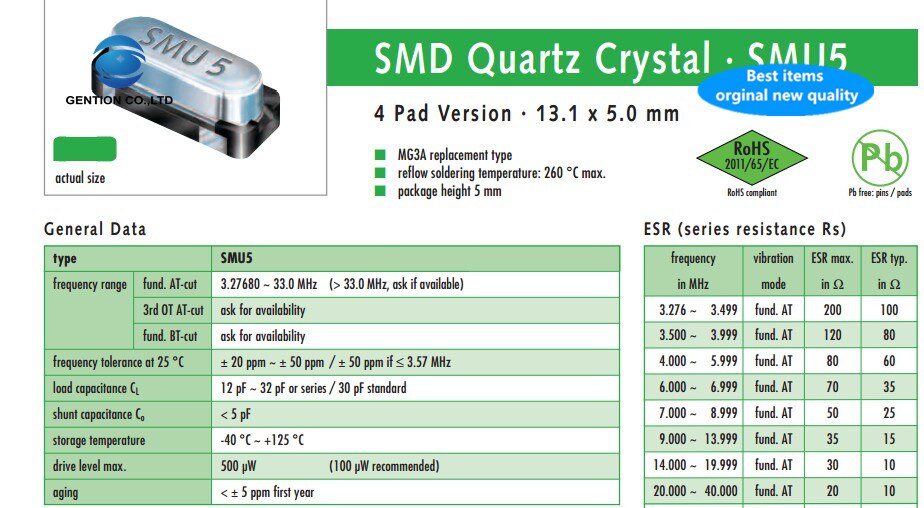 SMU 5
GENTION CO.,LTD
actual size

SMD Quartz Crystal · SMU5
Best items
orginal new quality

4 Pad Version · 13.1 x 5.0 mm

MG3A replacement type
reflow soldering temperature: 260 °C max.
package height 5 mm

RoHS 2011/65/EC
RoHS compliant
Pb
Pb free: pins / pads

General Data

| type | | SMU5 |
|---|---|---|
| frequency range | fund. AT-cut | 3.27680 ~ 33.0 MHz (> 33.0 MHz, ask if available) |
| | 3rd OT AT-cut | ask for availability |
| | fund. BT-cut | ask for availability |
| frequency tolerance at 25 °C | | ± 20 ppm ~ ± 50 ppm / ± 50 ppm if ≤ 3.57 MHz |
| load capacitance $C_L$ | | 12 pF ~ 32 pF or series / 30 pF standard |
| shunt capacitance $C_o$ | | < 5 pF |
| storage temperature | | -40 °C ~ +125 °C |
| drive level max. | | 500 µW (100 µW recommended) |
| aging | | < ± 5 ppm first year |

ESR (series resistance Rs)

| frequency in MHz | vibration mode | ESR max. in Ω | ESR typ. in Ω |
|---|---|---|---|
| 3.276 ~ 3.499 | fund. AT | 200 | 100 |
| 3.500 ~ 3.999 | fund. AT | 120 | 80 |
| 4.000 ~ 5.999 | fund. AT | 80 | 60 |
| 6.000 ~ 6.999 | fund. AT | 70 | 35 |
| 7.000 ~ 8.999 | fund. AT | 50 | 25 |
| 9.000 ~ 13.999 | fund. AT | 35 | 15 |
| 14.000 ~ 19.999 | fund. AT | 30 | 10 |
| 20.000 ~ 40.000 | fund. AT | 20 | 10 |